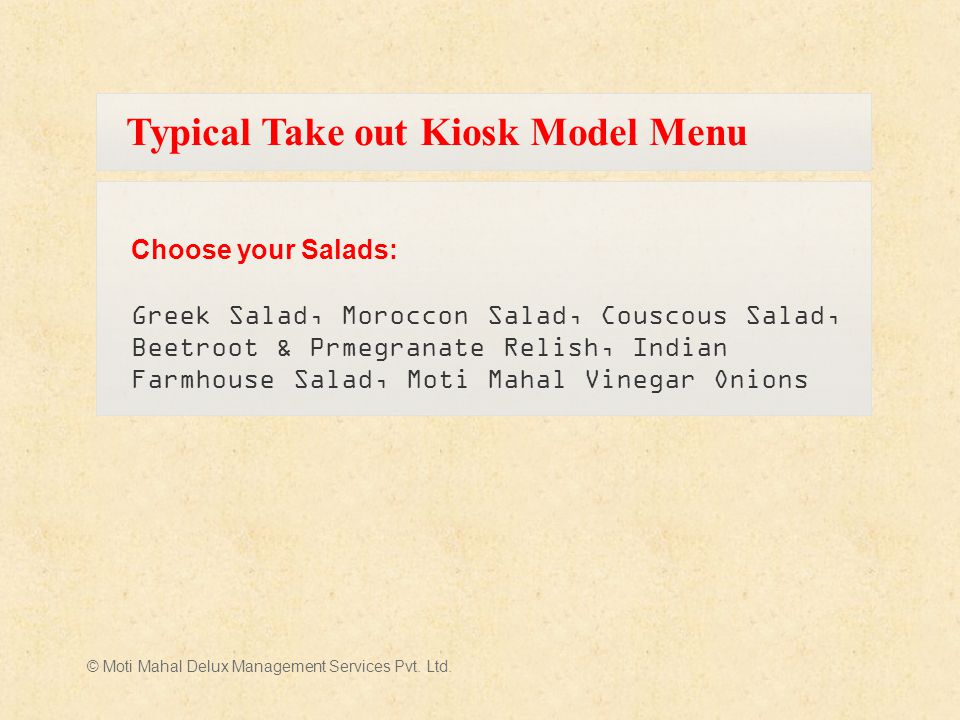 Typical Take out Kiosk Model Menu

Choose your Salads:

Greek Salad, Moroccon Salad, Couscous Salad, Beetroot & Prmegranate Relish, Indian Farmhouse Salad, Moti Mahal Vinegar Onions

© Moti Mahal Delux Management Services Pvt. Ltd.